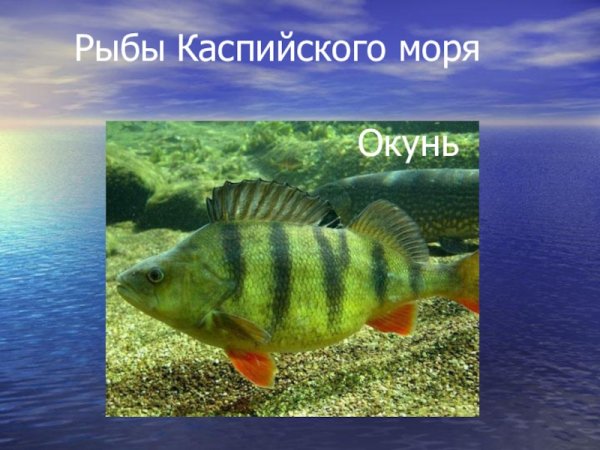 Рыбы Каспийского моря

Окунь